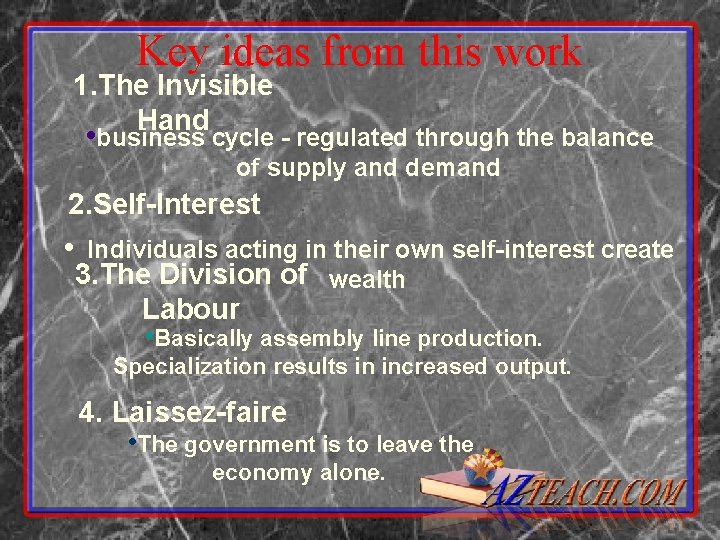 Key ideas from this work

1.The Invisible Hand

•business cycle - regulated through the balance of supply and demand

2.Self-Interest

• Individuals acting in their own self-interest create wealth

3.The Division of Labour

•Basically assembly line production. Specialization results in increased output.

4. Laissez-faire

•The government is to leave the economy alone.

AZTEACH.COM